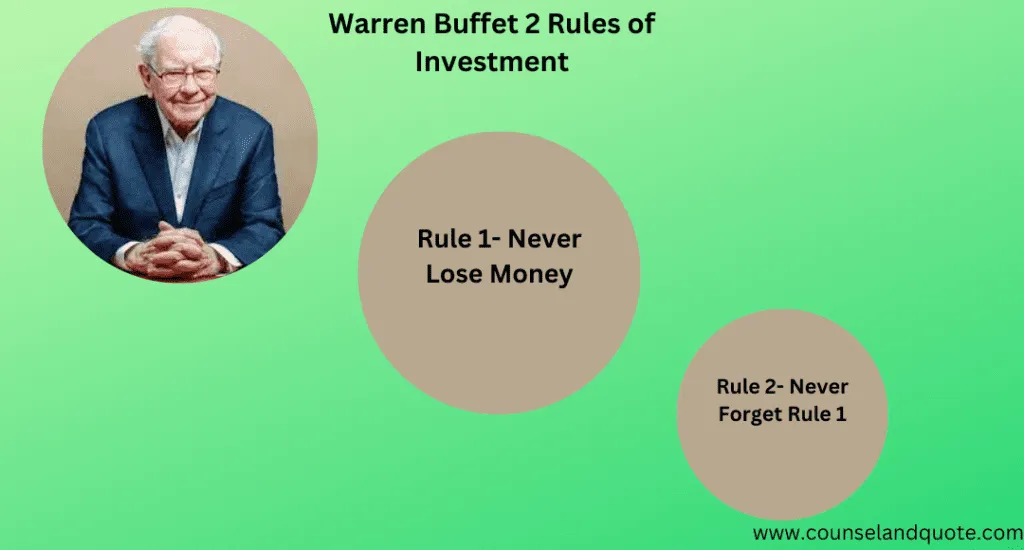 Warren Buffet 2 Rules of Investment

Rule 1- Never Lose Money

Rule 2- Never Forget Rule 1

www.counselandquote.com